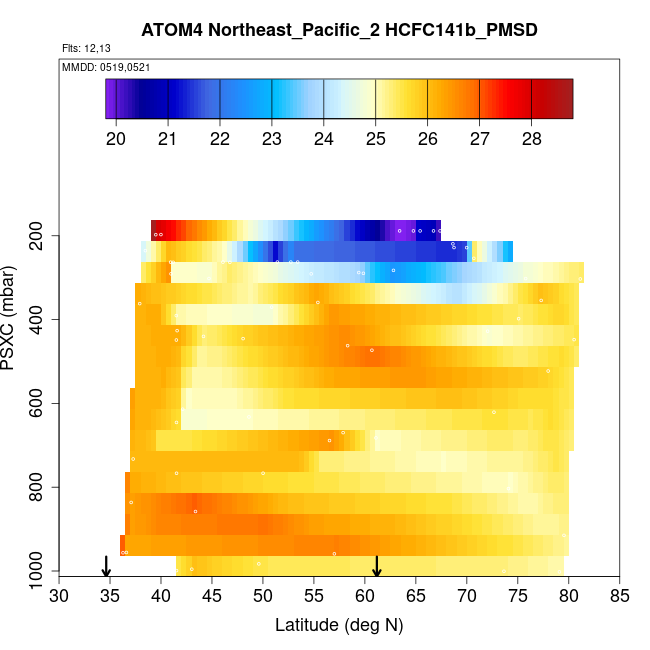 ATOM4 Northeast_Pacific_2 HCFC141b_PMSD

Flts: 12,13

MMDD: 0519,0521

20 21 22 23 24 25 26 27 28

PSXC (mbar)

200
400
600
800
1000

30 35 40 45 50 55 60 65 70 75 80 85

Latitude (deg N)